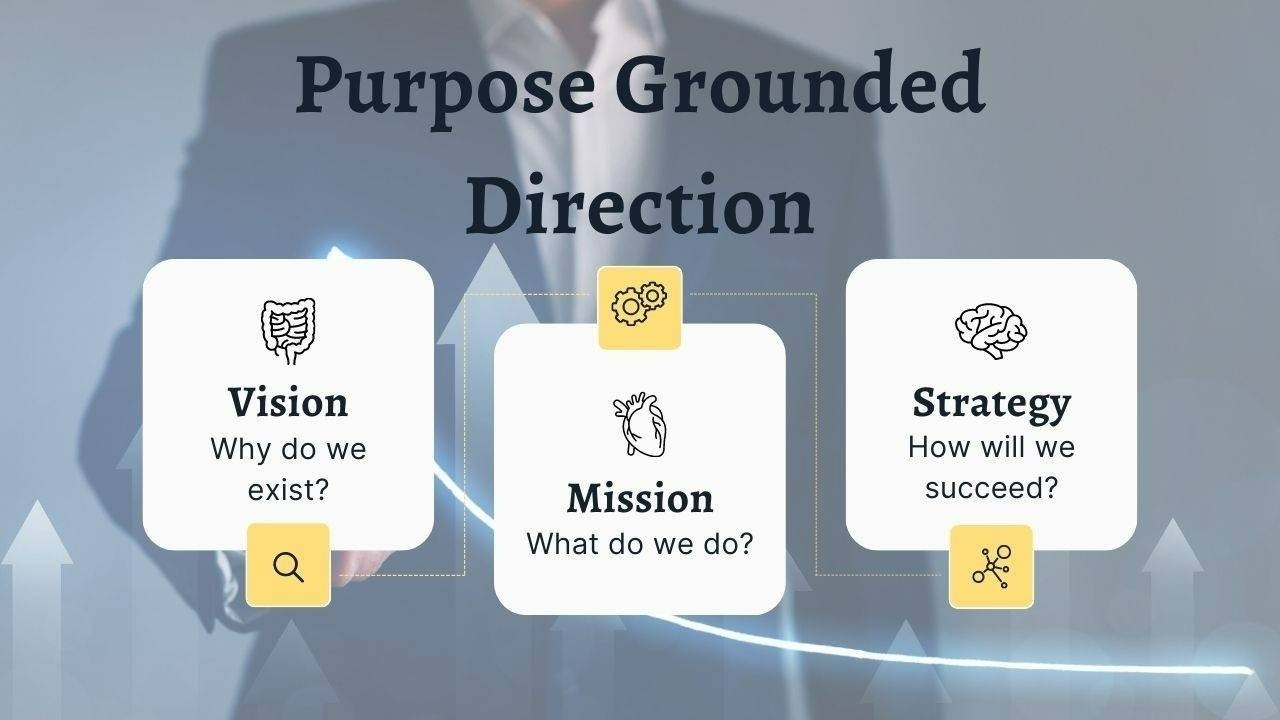 Purpose Grounded Direction

Vision
Why do we exist?

Mission
What do we do?

Strategy
How will we succeed?